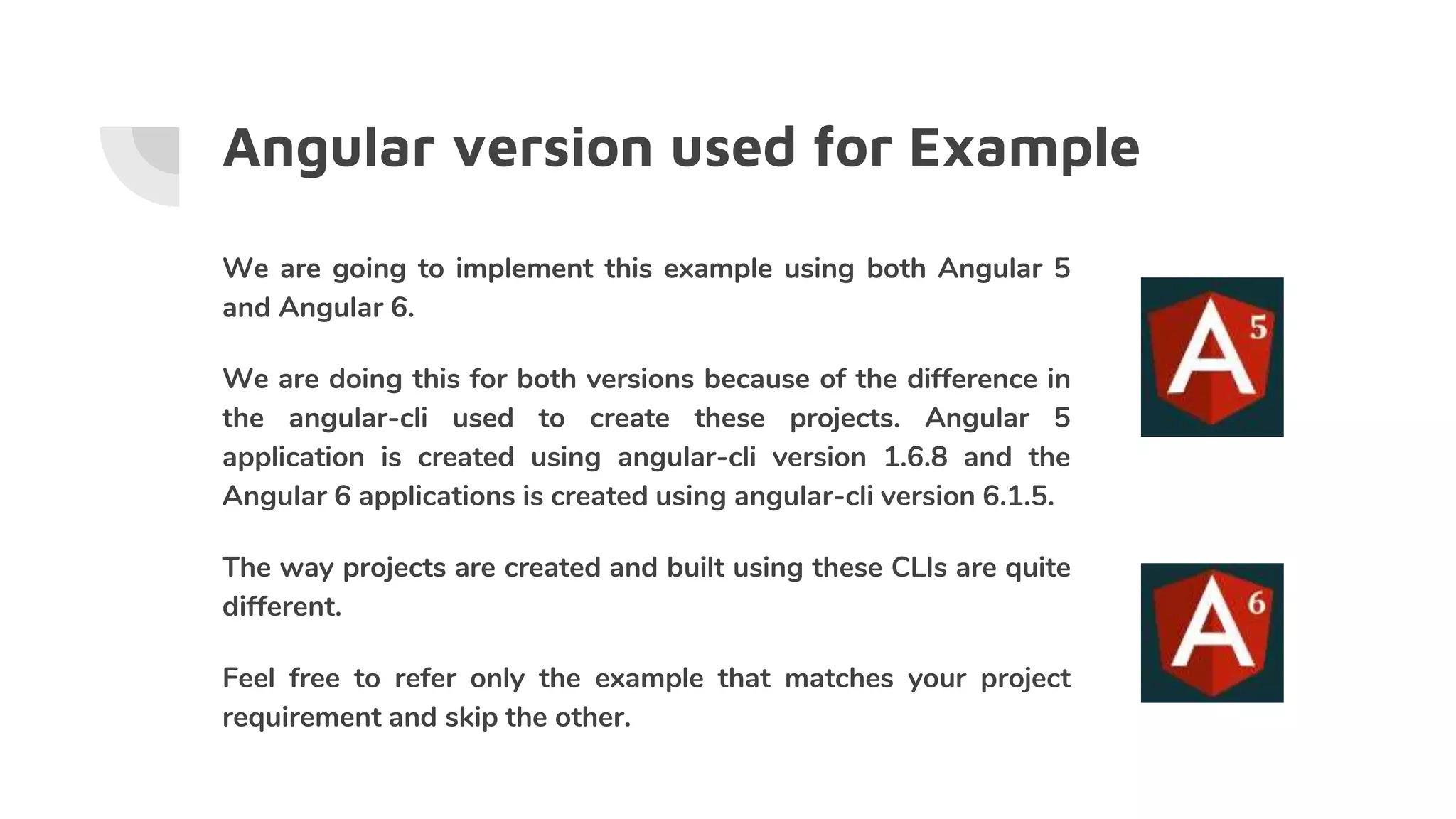 Angular version used for Example

We are going to implement this example using both Angular 5 and Angular 6.

We are doing this for both versions because of the difference in the angular-cli used to create these projects. Angular 5 application is created using angular-cli version 1.6.8 and the Angular 6 applications is created using angular-cli version 6.1.5.

The way projects are created and built using these CLIs are quite different.

Feel free to refer only the example that matches your project requirement and skip the other.

A 5

A 6